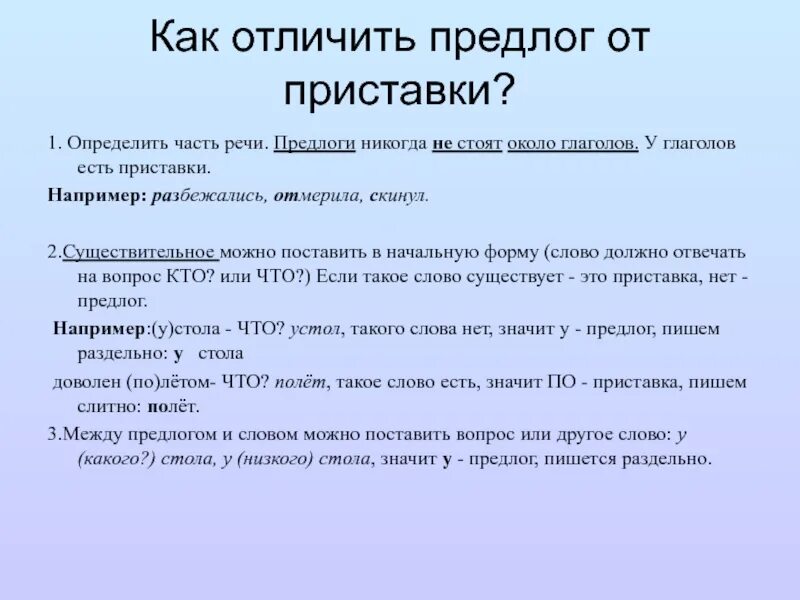 Как отличить предлог от приставки?

1. Определить часть речи. Предлоги никогда не стоят около глаголов. У глаголов есть приставки.

Например: разбежались, отмерила, скинул.

2.Существительное можно поставить в начальную форму (слово должно отвечать на вопрос КТО? или ЧТО?) Если такое слово существует - это приставка, нет - предлог.

Например:(у)стола - ЧТО? устол, такого слова нет, значит у - предлог, пишем раздельно: у стола

доволен (по)лётом- ЧТО? полёт, такое слово есть, значит ПО - приставка, пишем слитно: полёт.

3.Между предлогом и словом можно поставить вопрос или другое слово: у (какого?) стола, у (низкого) стола, значит у - предлог, пишется раздельно.